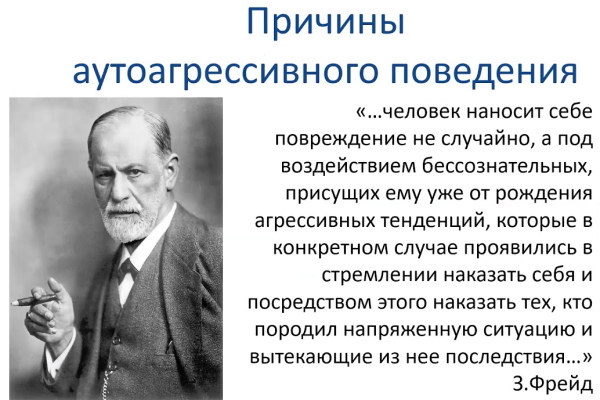 Причины аутоагрессивного поведения

«…человек наносит себе повреждение не случайно, а под воздействием бессознательных, присущих ему уже от рождения агрессивных тенденций, которые в конкретном случае проявились в стремлении наказать себя и посредством этого наказать тех, кто породил напряженную ситуацию и вытекающие из нее последствия…»
З.Фрейд